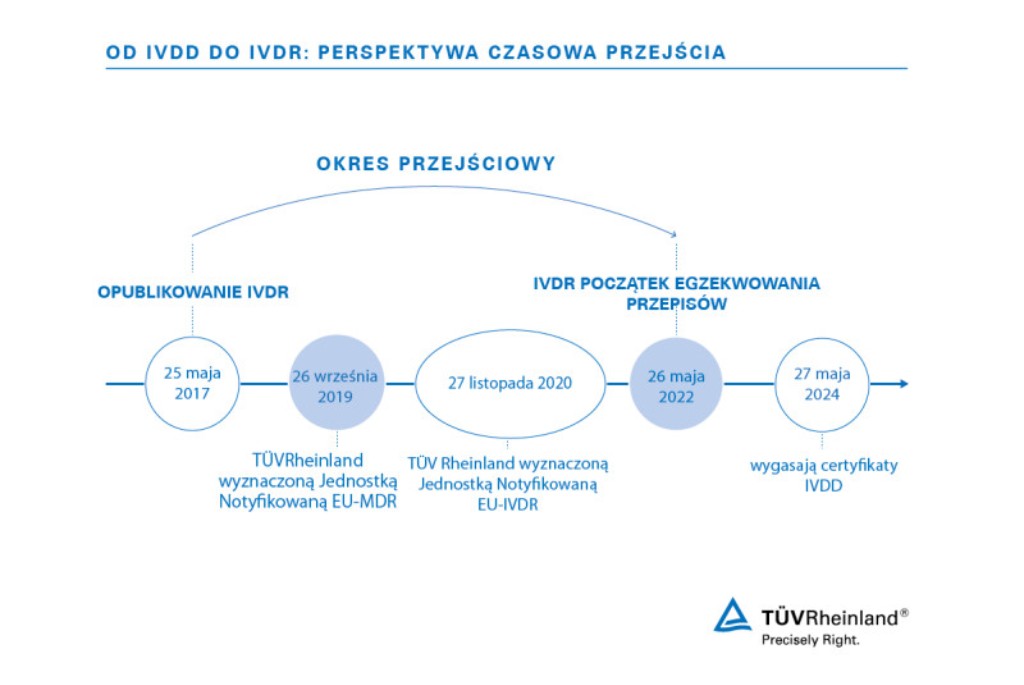 OD IVDD DO IVDR: PERSPEKTYWA CZASOWA PRZEJŚCIA

OKRES PRZEJŚCIOWY

OPUBLIKOWANIE IVDR

IVDR POCZĄTEK EGZEKWOWANIA PRZEPISÓW

25 maja 2017

26 września 2019

27 listopada 2020

26 maja 2022

27 maja 2024

TÜVRheinland wyznaczoną Jednostką Notyfikowaną EU-MDR

TÜV Rheinland wyznaczoną Jednostką Notyfikowaną EU-IVDR

wygasają certyfikaty IVDD

TÜVRheinland®
Precisely Right.